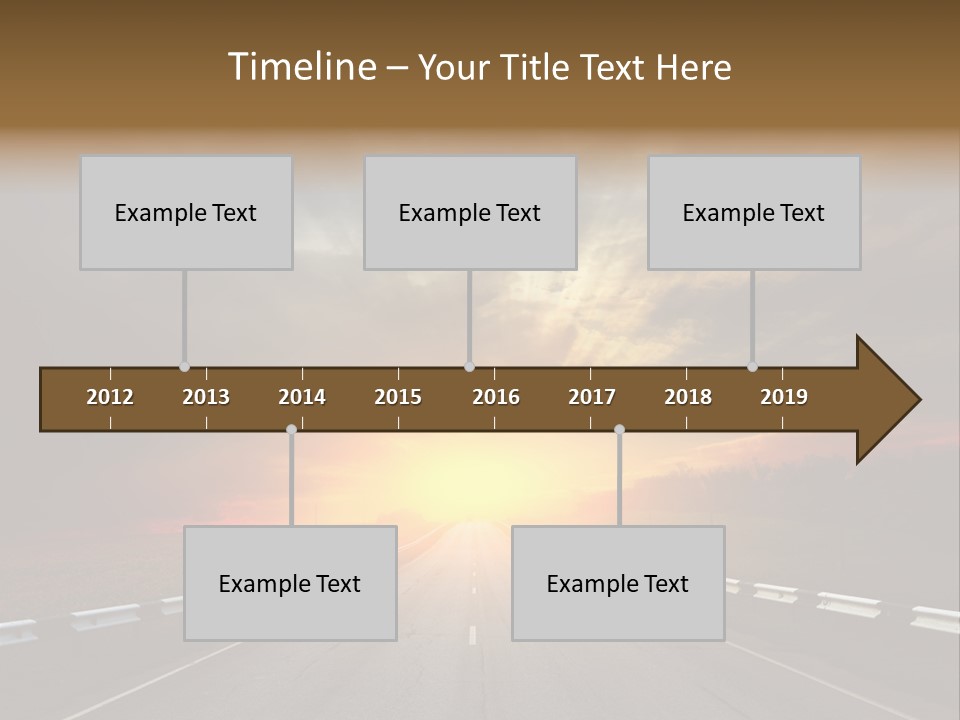 Timeline – Your Title Text Here

Example Text

Example Text

Example Text

2012 2013 2014 2015 2016 2017 2018 2019

Example Text

Example Text